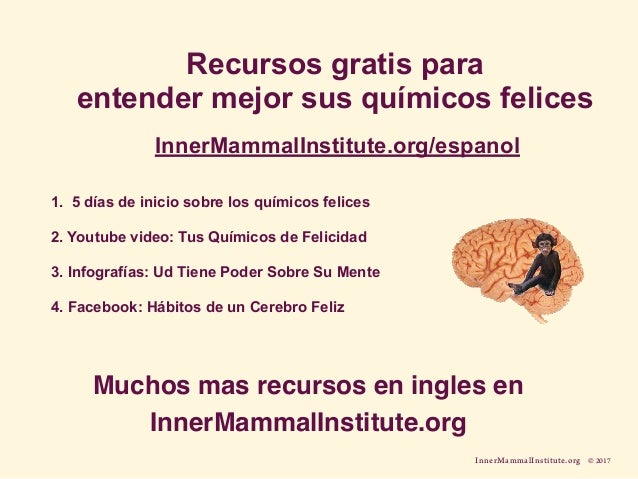 Recursos gratis para entender mejor sus químicos felices

InnerMammalInstitute.org/espanol

1. 5 días de inicio sobre los químicos felices

2. Youtube video: Tus Químicos de Felicidad

3. Infografías: Ud Tiene Poder Sobre Su Mente

4. Facebook: Hábitos de un Cerebro Feliz

Muchos mas recursos en ingles en InnerMammalInstitute.org

InnerMammalInstitute.org © 2017